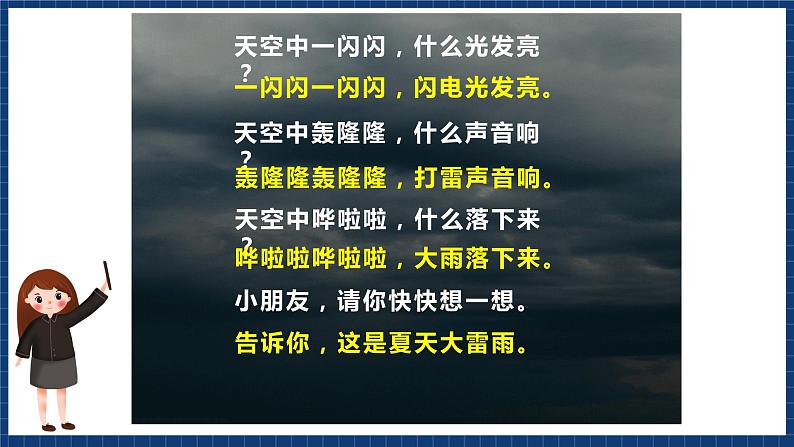 天空中一闪闪，什么光发亮？
一闪闪一闪闪，闪电光发亮。
天空中轰隆隆，什么声音响？
轰隆隆轰隆隆，打雷声音响。
天空中哗啦啦，什么落下来？
哗啦啦哗啦啦，大雨落下来。
小朋友，请你快快想一想。
告诉你，这是夏天大雷雨。